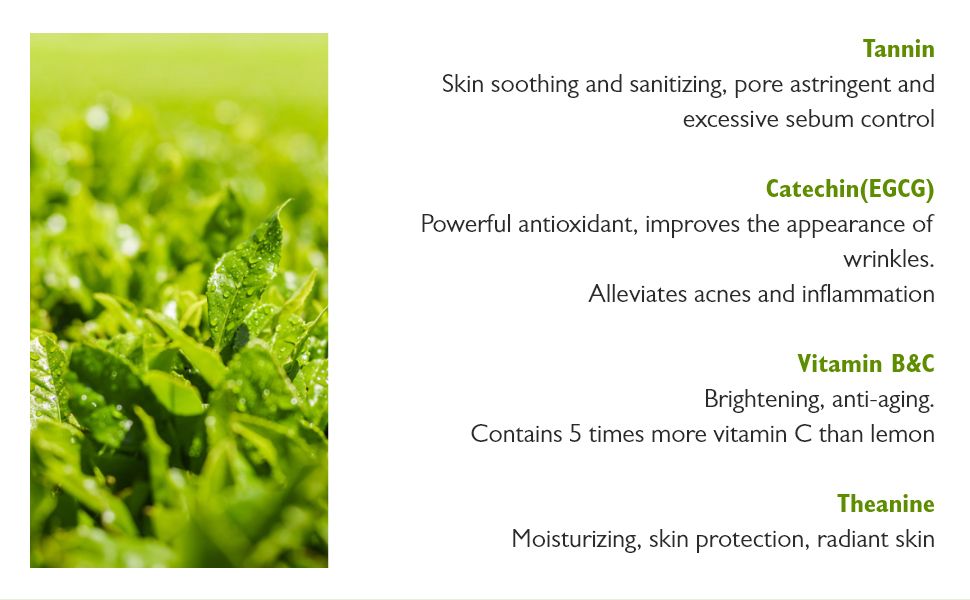 Tannin
Skin soothing and sanitizing, pore astringent and excessive sebum control

Catechin(EGCG)
Powerful antioxidant, improves the appearance of wrinkles.
Alleviates acnes and inflammation

Vitamin B&C
Brightening, anti-aging.
Contains 5 times more vitamin C than lemon

Theanine
Moisturizing, skin protection, radiant skin